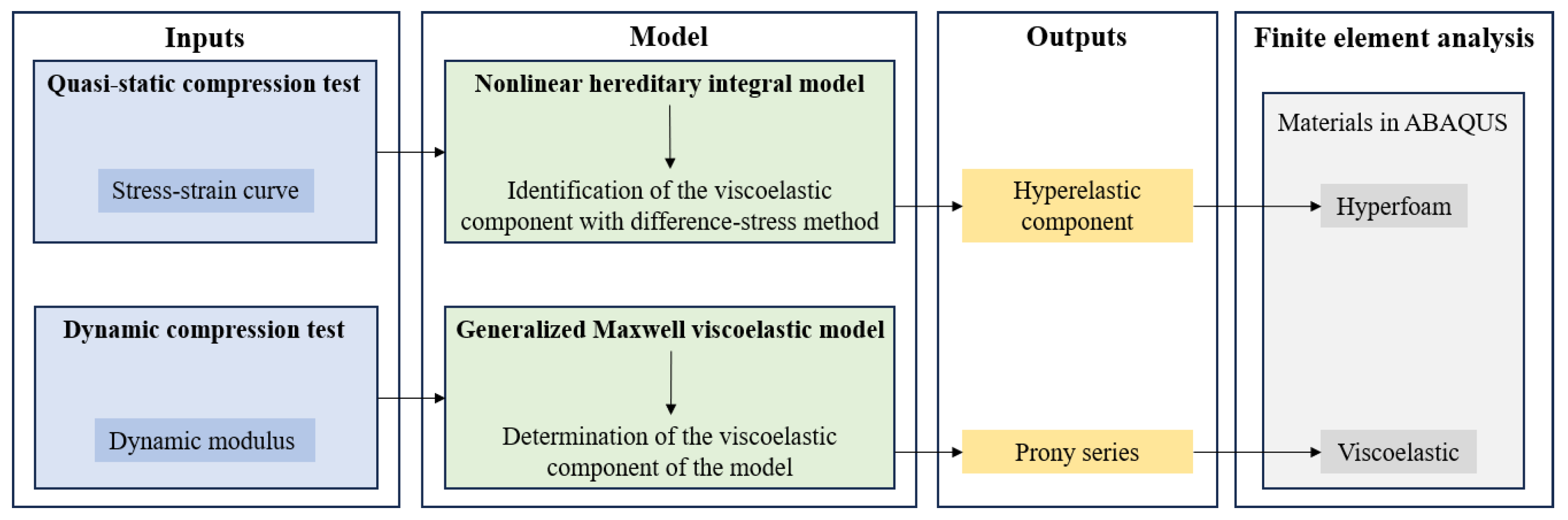 Inputs

Quasi-static compression test

Stress-strain curve

Dynamic compression test

Dynamic modulus

Model

Nonlinear hereditary integral model

Identification of the viscoelastic component with difference-stress method

Generalized Maxwell viscoelastic model

Determination of the viscoelastic component of the model

Outputs

Hyperelastic component

Prony series

Finite element analysis

Materials in ABAQUS

Hyperfoam

Viscoelastic